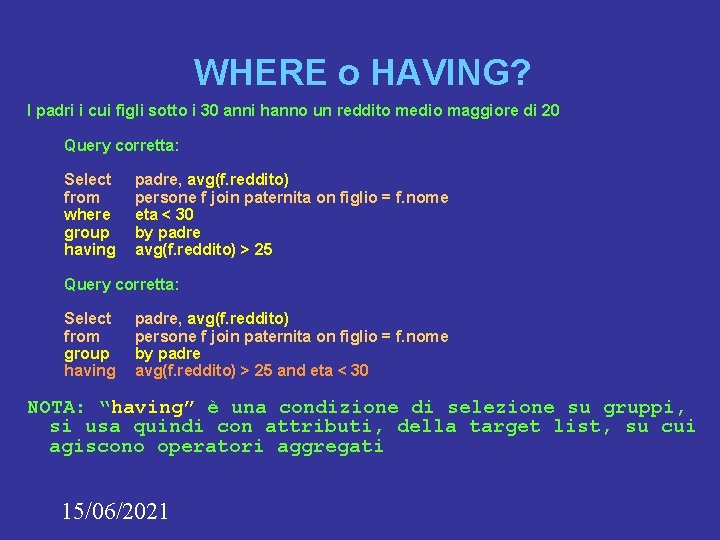 WHERE o HAVING?

I padri i cui figli sotto i 30 anni hanno un reddito medio maggiore di 20

Query corretta:

Select padre, avg(f.reddito)
from persone f join paternita on figlio = f.nome
where eta < 30
group by padre
having avg(f.reddito) > 25

Query corretta:

Select padre, avg(f.reddito)
from persone f join paternita on figlio = f.nome
group by padre
having avg(f.reddito) > 25 and eta < 30

NOTA: “having” è una condizione di selezione su gruppi, si usa quindi con attributi, della target list, su cui agiscono operatori aggregati

15/06/2021